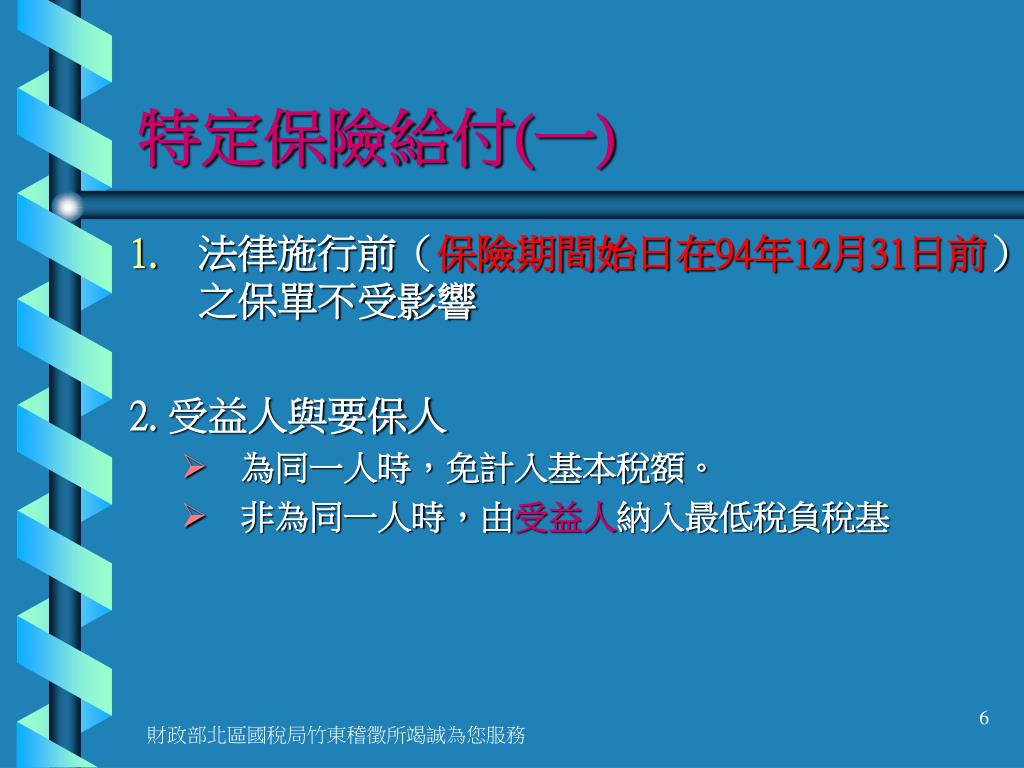 特定保險給付(一)

1. 法律施行前（保險期間始日在94年12月31日前）之保單不受影響

2. 受益人與要保人

➢ 為同一人時，免計入基本稅額。

➢ 非為同一人時，由受益人納入最低稅負稅基

財政部北區國稅局竹東稽徵所竭誠為您服務

6